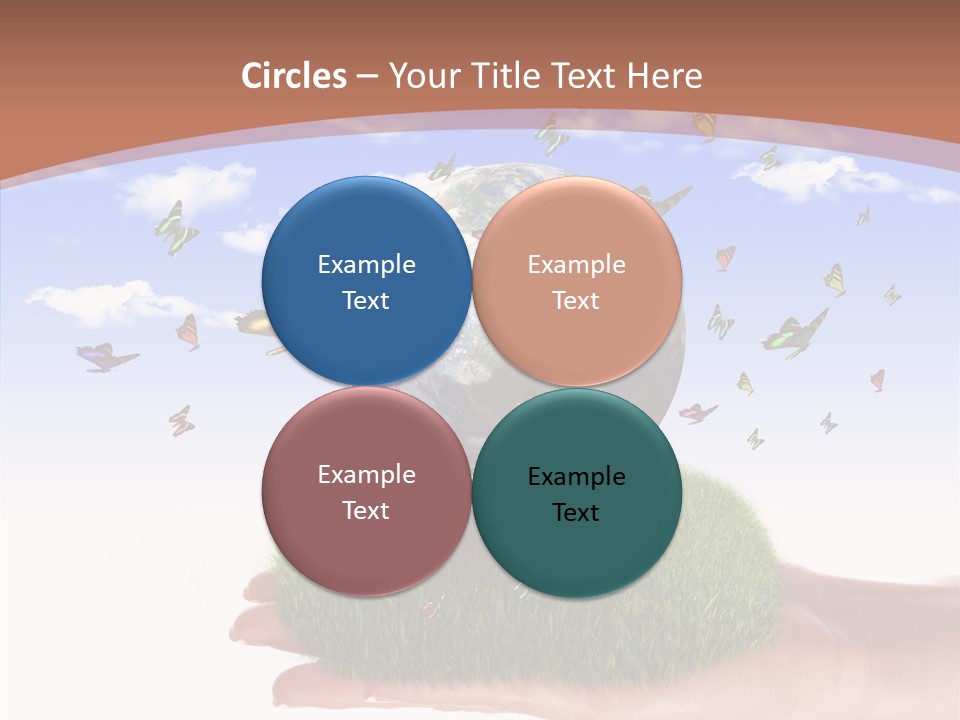 Circles – Your Title Text Here

Example Text

Example Text

Example Text

Example Text